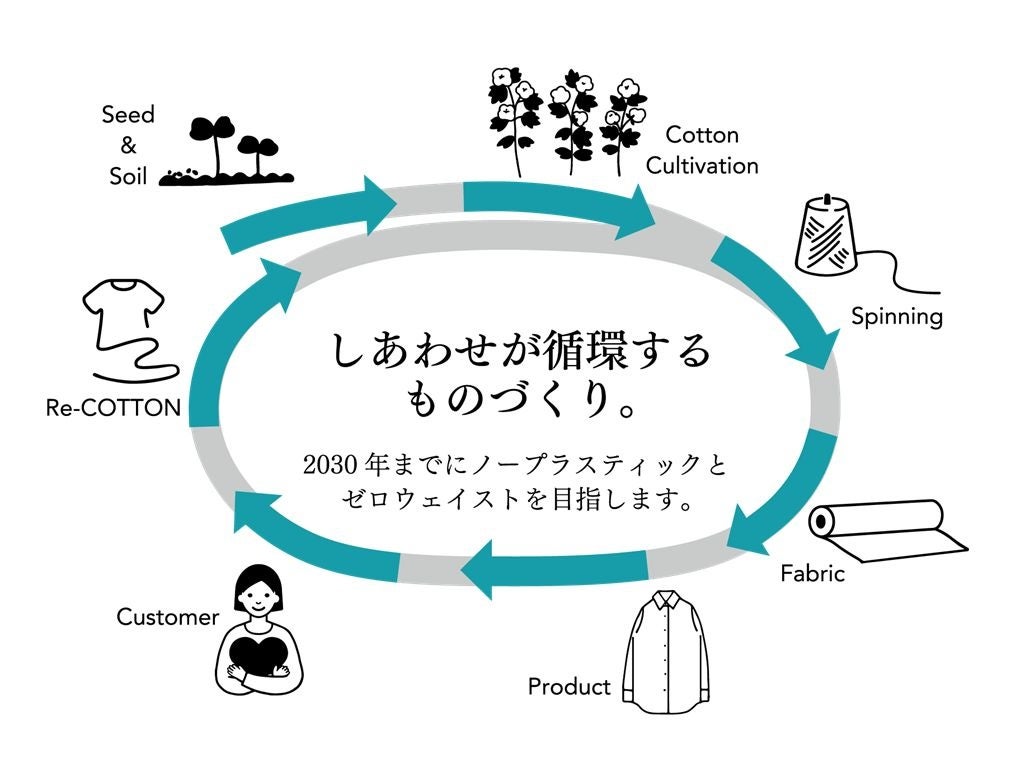 Seed
&
Soil

Cotton
Cultivation

Spinning

Fabric

Product

Customer

Re-COTTON

しあわせが循環する
ものづくり。

2030年までにノープラスティックと
ゼロウェイストを目指します。